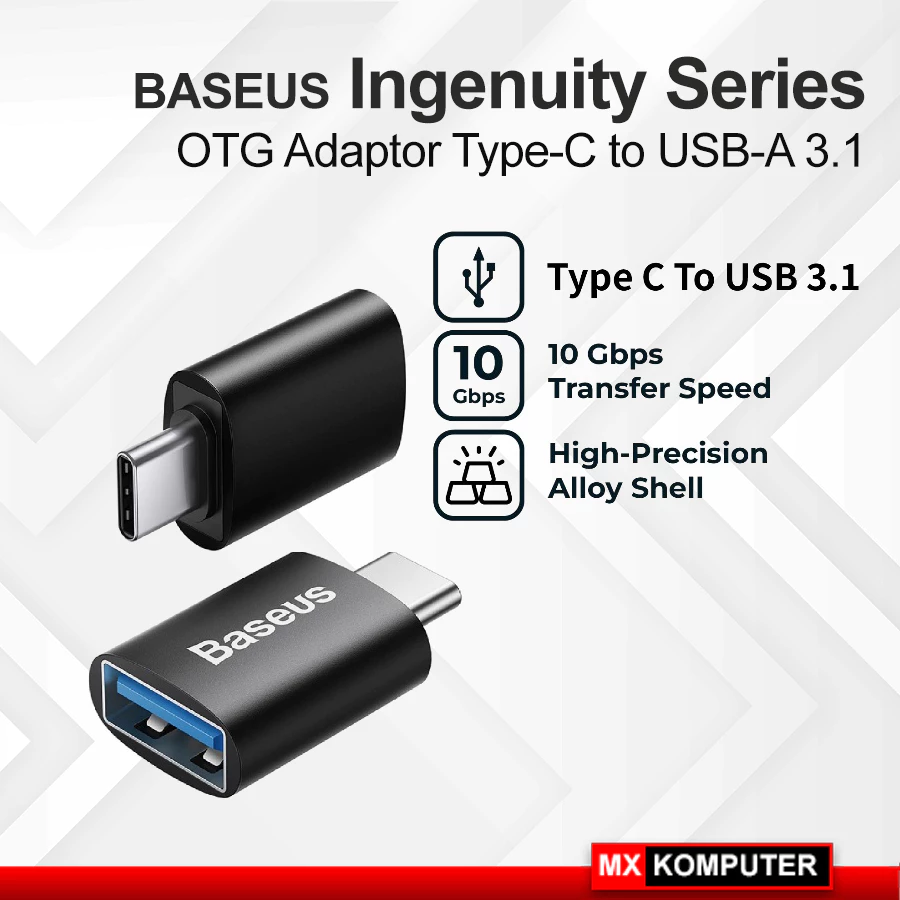 BASEUS Ingenuity Series
OTG Adaptor Type-C to USB-A 3.1

Type C To USB 3.1

10
Gbps

10 Gbps
Transfer Speed

High-Precision
Alloy Shell

Baseus

MX KOMPUTER